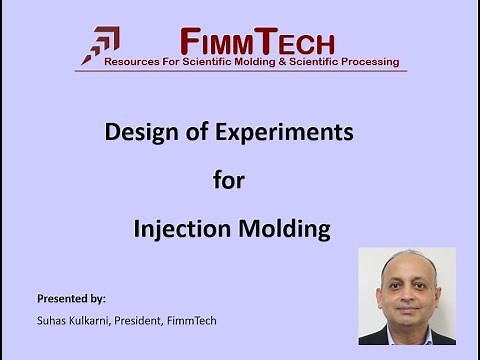 FIMMTECH
Resources For Scientific Molding & Scientific Processing

Design of Experiments

for

Injection Molding

Presented by:

Suhas Kulkarni, President, FimmTech